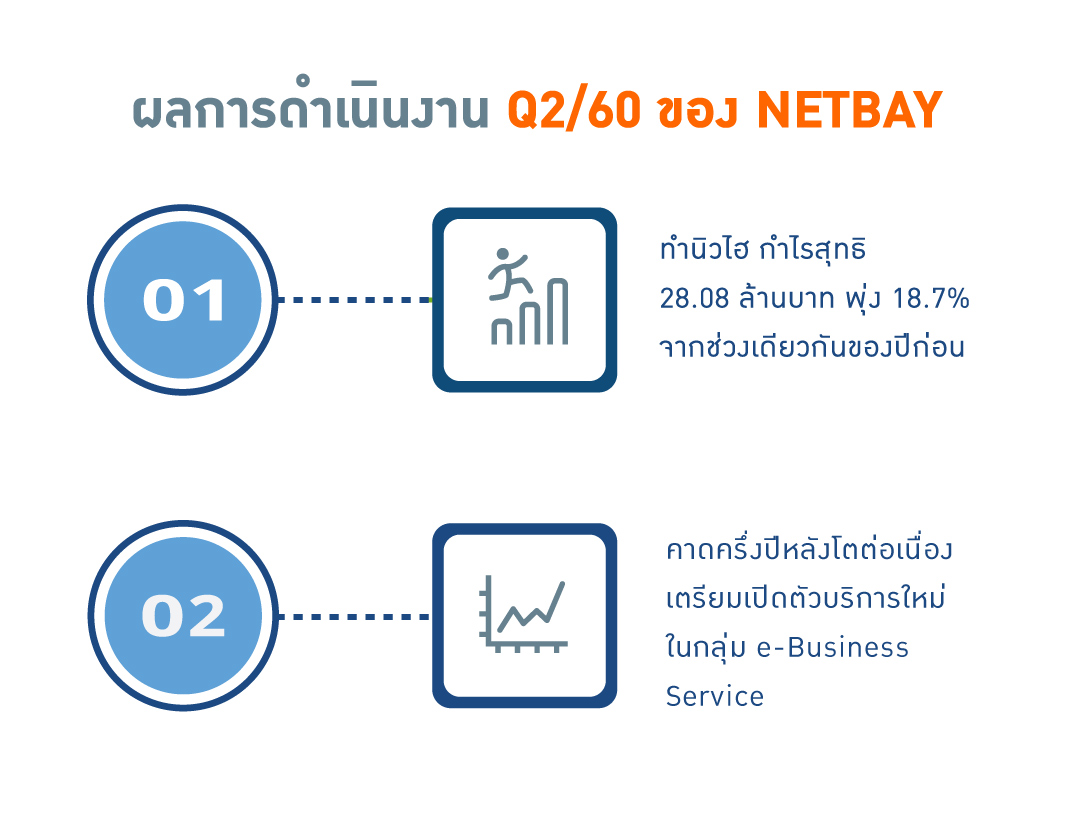 ผลการดำเนินงาน Q2/60 ของ NETBAY

01

ทำนิวไฮ กำไรสุทธิ 28.08 ล้านบาท พุ่ง 18.7% จากช่วงเดียวกันของปีก่อน

02

คาดครึ่งปีหลังโตต่อเนื่อง เตรียมเปิดตัวบริการใหม่ ในกลุ่ม e-Business Service